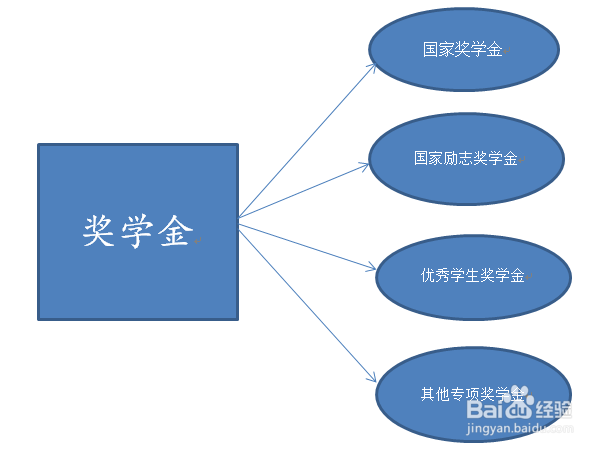 奖学金

国家奖学金

国家励志奖学金

优秀学生奖学金

其他专项奖学金

Baidu经验
jingyan.baidu.com